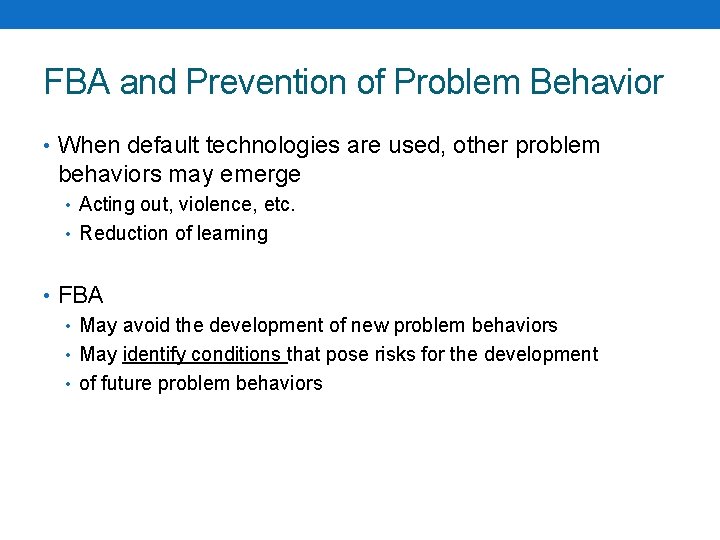 FBA and Prevention of Problem Behavior

• When default technologies are used, other problem behaviors may emerge
  • Acting out, violence, etc.
  • Reduction of learning

• FBA
  • May avoid the development of new problem behaviors
  • May identify conditions that pose risks for the development
  • of future problem behaviors